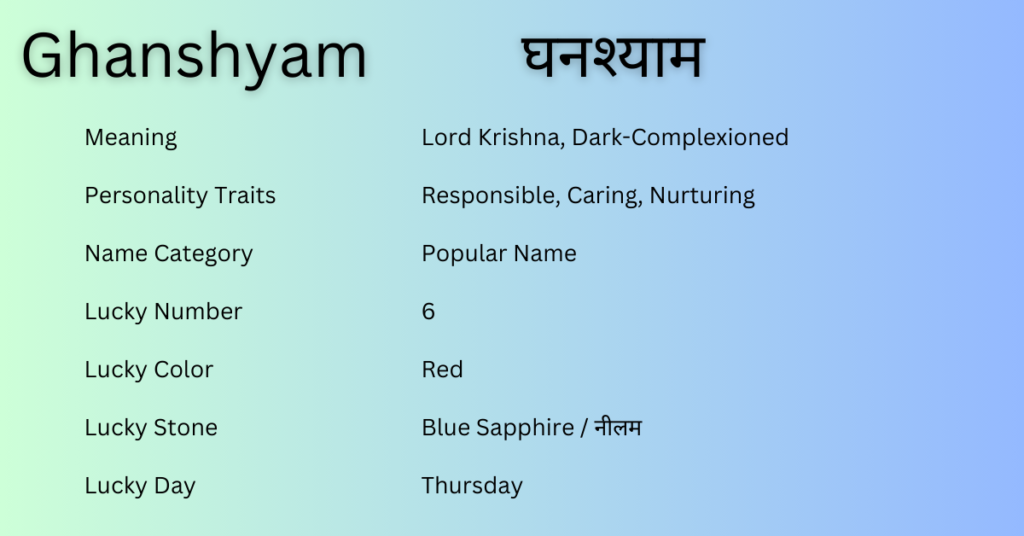 Ghanshyam घनश्याम

| | |
|---|---|
| Meaning | Lord Krishna, Dark-Complexioned |
| Personality Traits | Responsible, Caring, Nurturing |
| Name Category | Popular Name |
| Lucky Number | 6 |
| Lucky Color | Red |
| Lucky Stone | Blue Sapphire / नीलम |
| Lucky Day | Thursday |